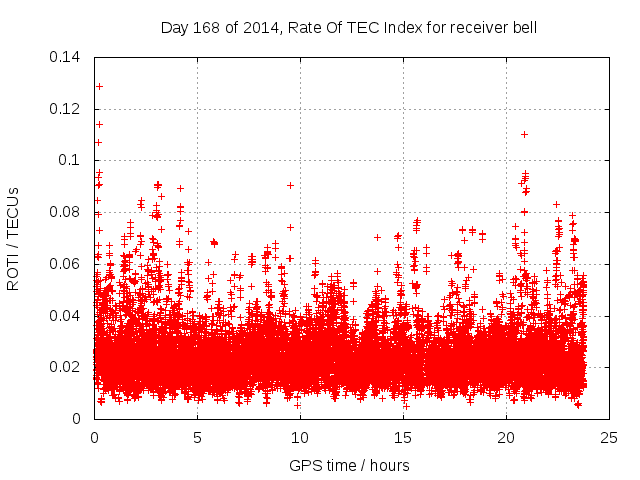 Day 168 of 2014, Rate Of TEC Index for receiver bell

ROTI / TECUs

0.14
0.12
0.1
0.08
0.06
0.04
0.02
0

0
5
10
15
20
25

GPS time / hours